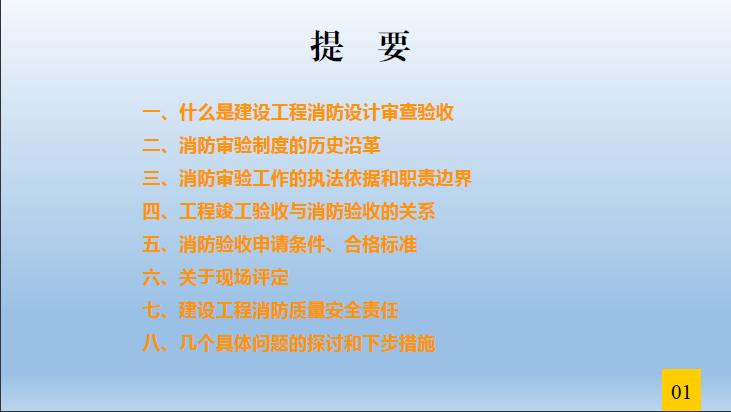 提 要

一、什么是建设工程消防设计审查验收

二、消防审验制度的历史沿革

三、消防审验工作的执法依据和职责边界

四、工程竣工验收与消防验收的关系

五、消防验收申请条件、合格标准

六、关于现场评定

七、建设工程消防质量安全责任

八、几个具体问题的探讨和下步措施

01